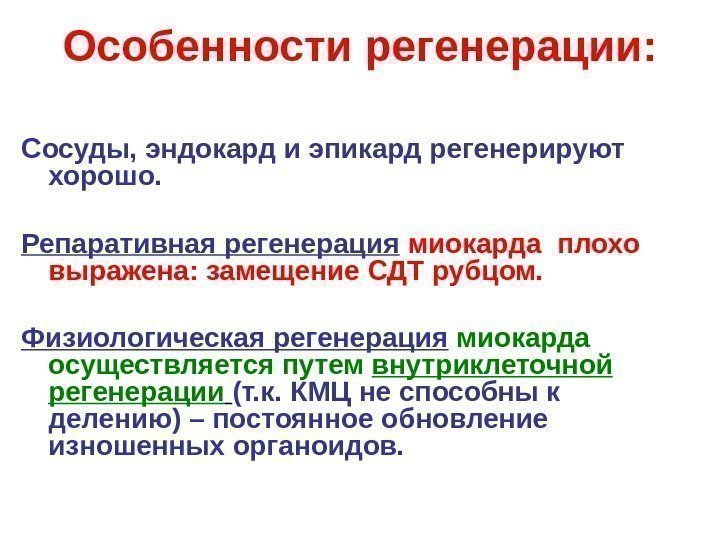 Особенности регенерации:

Сосуды, эндокард и эпикард регенерируют хорошо.

Репаративная регенерация миокарда плохо выражена: замещение СДТ рубцом.

Физиологическая регенерация миокарда осуществляется путем внутриклеточной регенерации (т.к. КМЦ не способны к делению) – постоянное обновление изношенных органоидов.